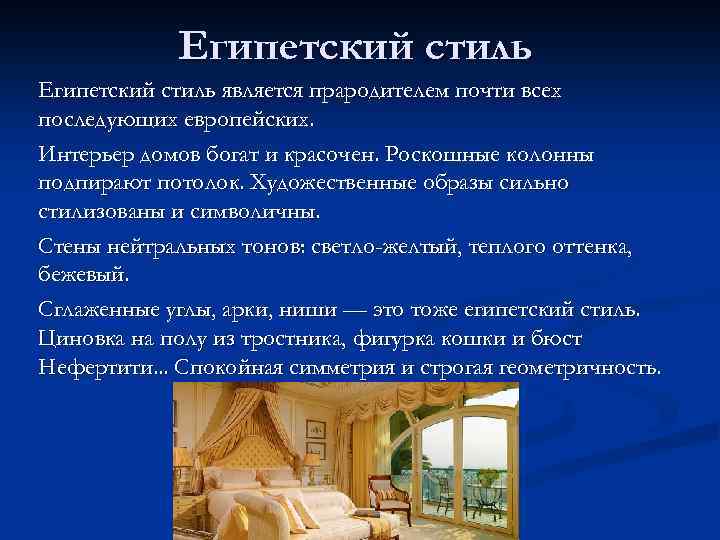 Египетский стиль

Египетский стиль является прародителем почти всех последующих европейских.

Интерьер домов богат и красочен. Роскошные колонны подпирают потолок. Художественные образы сильно стилизованы и символичны.

Стены нейтральных тонов: светло-желтый, теплого оттенка, бежевый.

Сглаженные углы, арки, ниши — это тоже египетский стиль. Циновка на полу из тростника, фигурка кошки и бюст Нефертити... Спокойная симметрия и строгая геометричность.